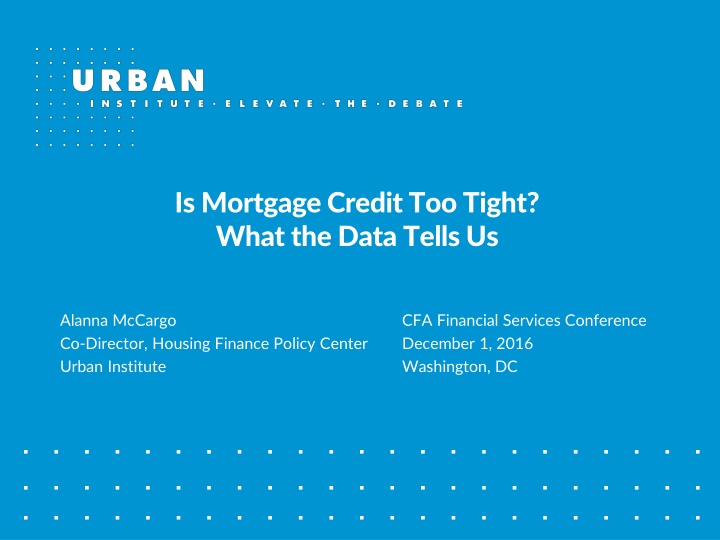 URBAN
INSTITUTE · ELEVATE · THE · DEBATE

Is Mortgage Credit Too Tight?
What the Data Tells Us

Alanna McCargo
Co-Director, Housing Finance Policy Center
Urban Institute

CFA Financial Services Conference
December 1, 2016
Washington, DC